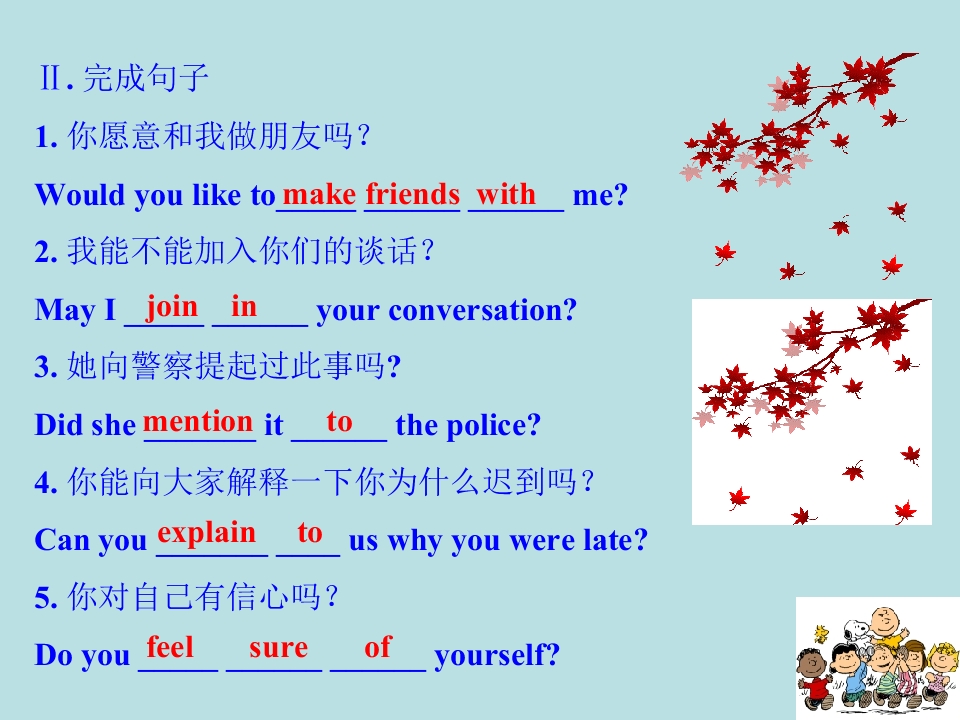 Ⅱ. 完成句子

1. 你愿意和我做朋友吗？

Would you like to make friends with me?

2. 我能不能加入你们的谈话？

May I join in your conversation?

3. 她向警察提起过此事吗?

Did she mention it to the police?

4. 你能向大家解释一下你为什么迟到吗？

Can you explain to us why you were late?

5. 你对自己有信心吗？

Do you feel sure of yourself?